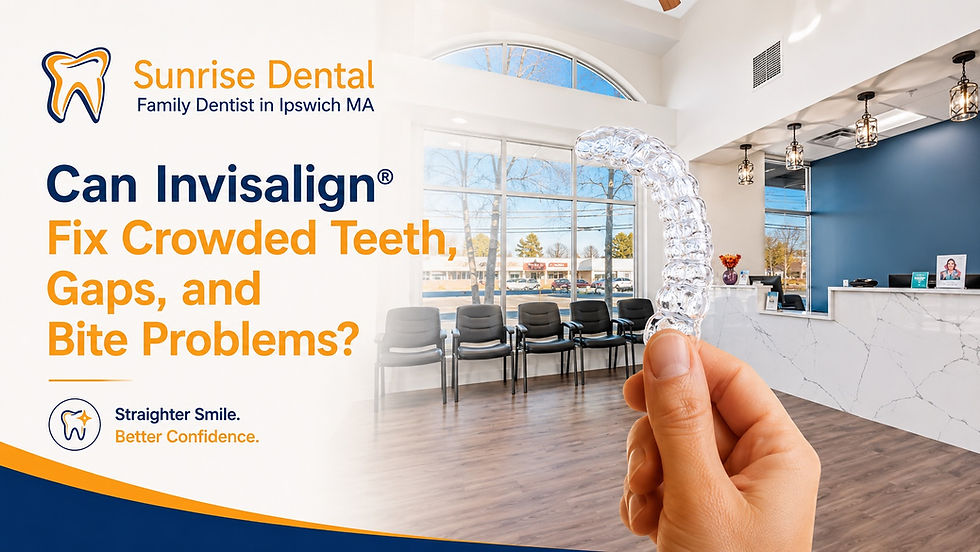 Sunrise Dental
Family Dentist in Ipswich MA

Can Invisalign®
Fix Crowded Teeth, Gaps, and Bite Problems?

Straighter Smile.
Better Confidence.